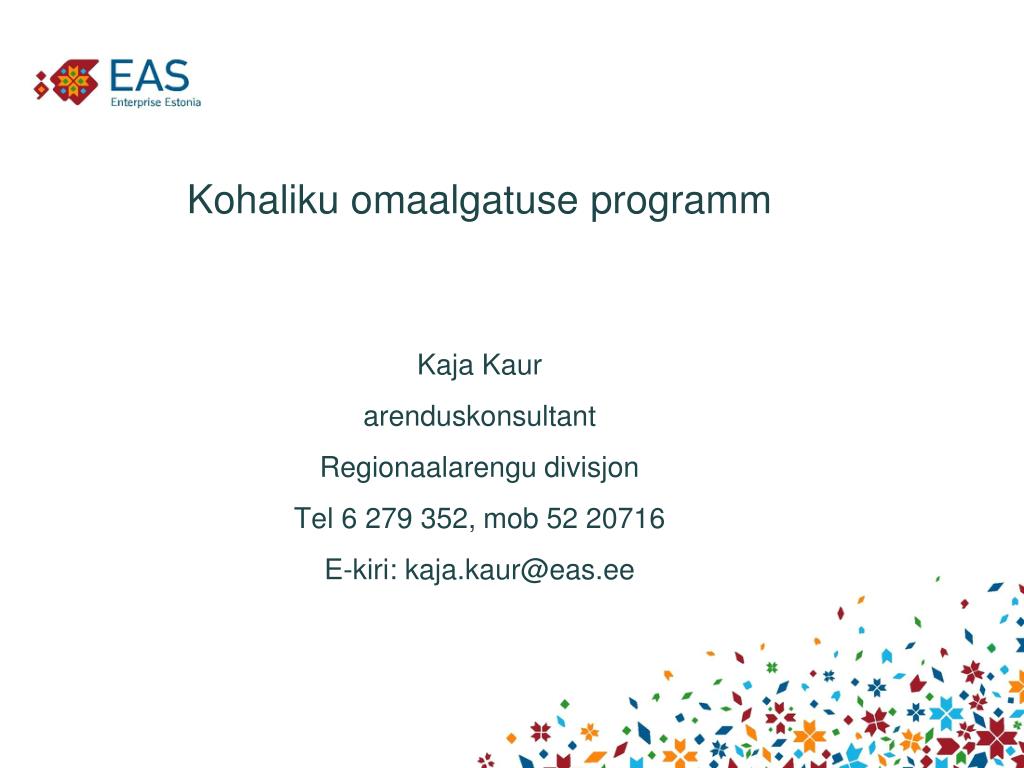 EAS
Enterprise Estonia

Kohaliku omaalgatuse programm

Kaja Kaur

arenduskonsultant

Regionaalarengu divisjon

Tel 6 279 352, mob 52 20716

E-kiri: kaja.kaur@eas.ee